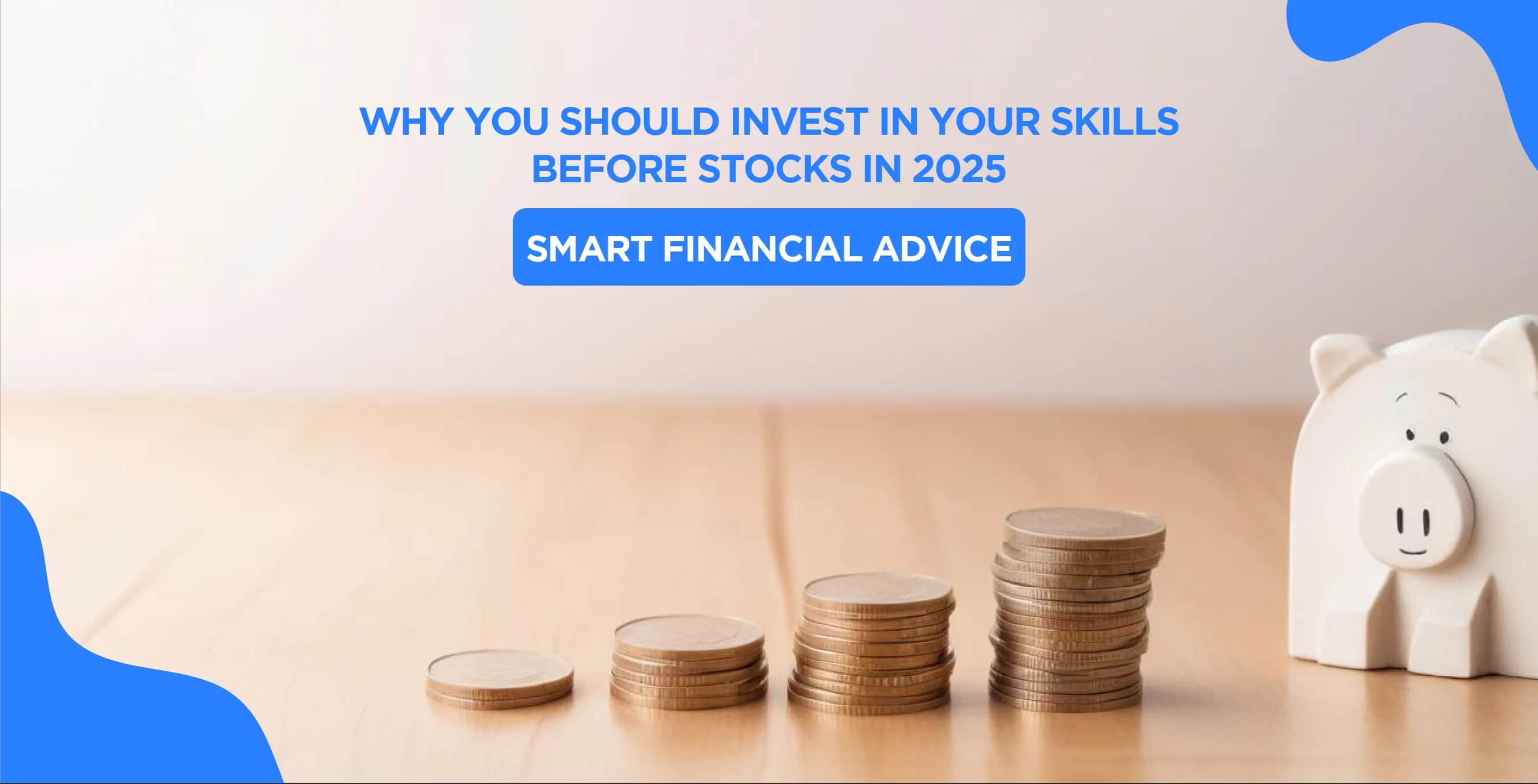 WHY YOU SHOULD INVEST IN YOUR SKILLS BEFORE STOCKS IN 2025

SMART FINANCIAL ADVICE